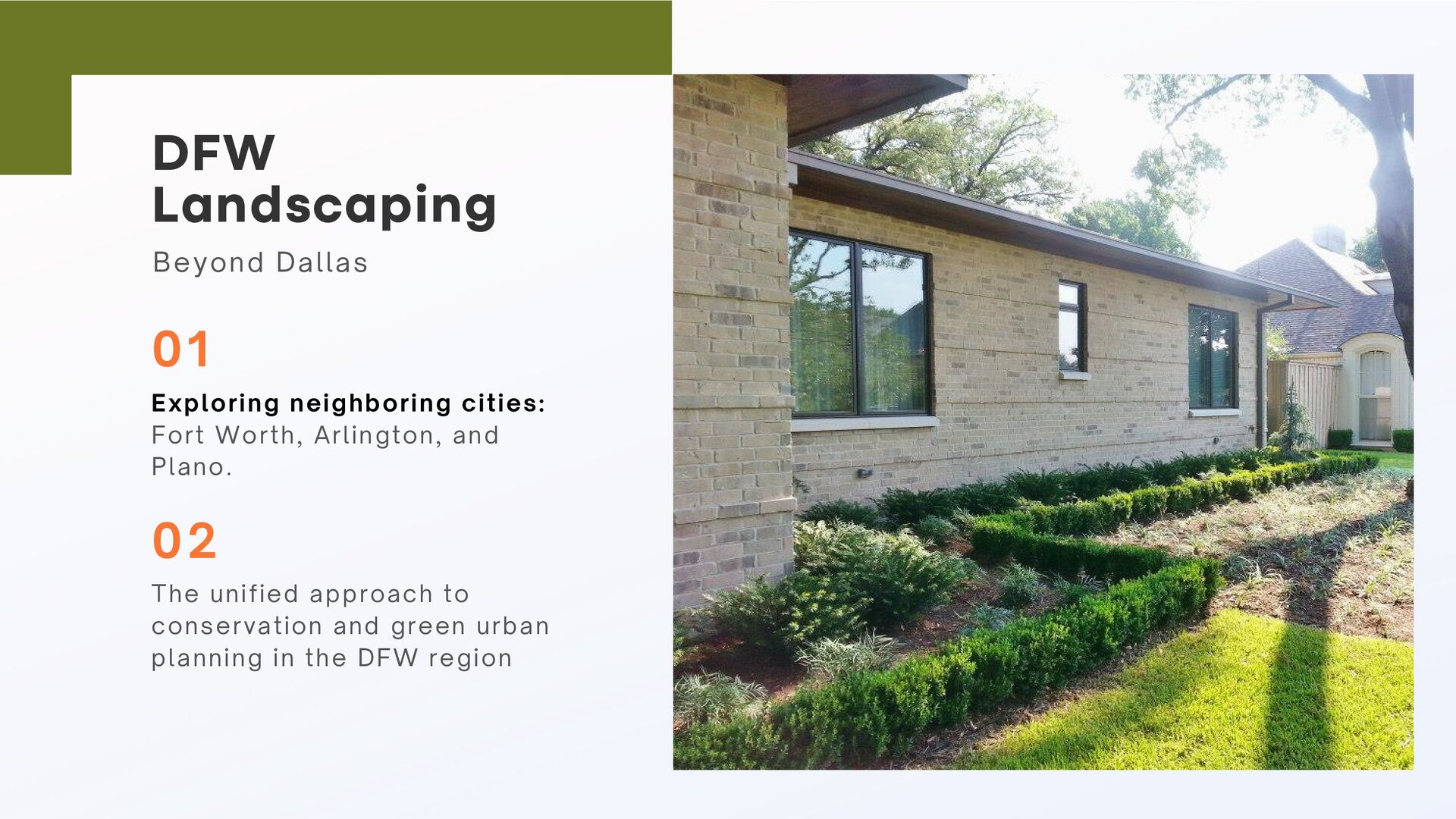 DFW Landscaping

Beyond Dallas

01

Exploring neighboring cities: Fort Worth, Arlington, and Plano.

02

The unified approach to conservation and green urban planning in the DFW region